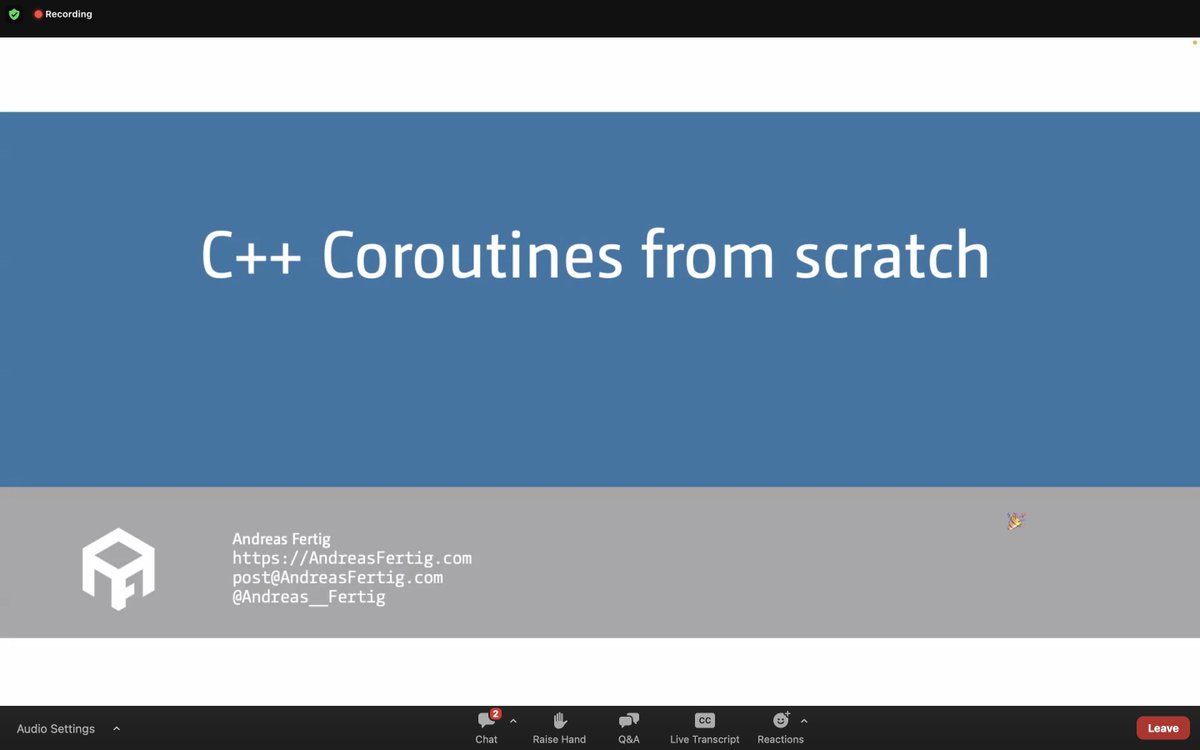 Recording

C++ Coroutines from scratch

Andreas Fertig
https://AndreasFertig.com
post@AndreasFertig.com
@Andreas__Fertig

Audio Settings
2
Chat
Raise Hand
Q&A
CC
Live Transcript
Reactions
Leave